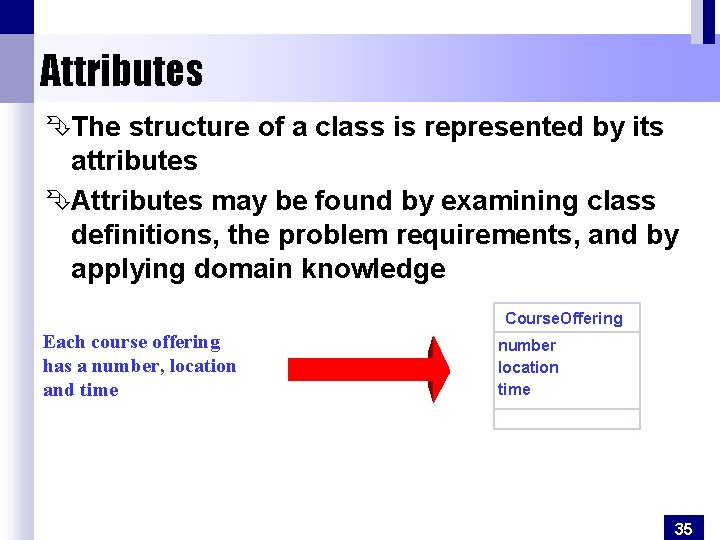 Attributes

The structure of a class is represented by its attributes

Attributes may be found by examining class definitions, the problem requirements, and by applying domain knowledge

Each course offering has a number, location and time

CourseOffering

number
location
time

35